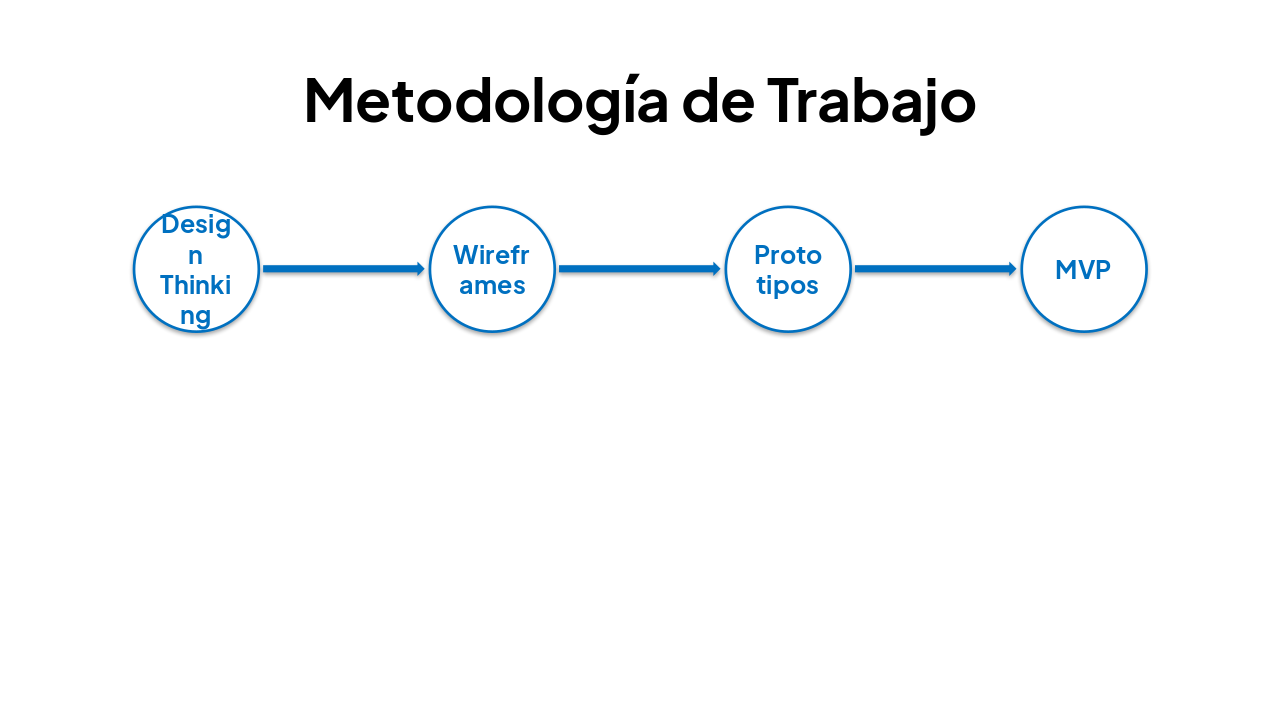 Metodología de Trabajo

Design Thinking

Wireframes

Prototipos

MVP